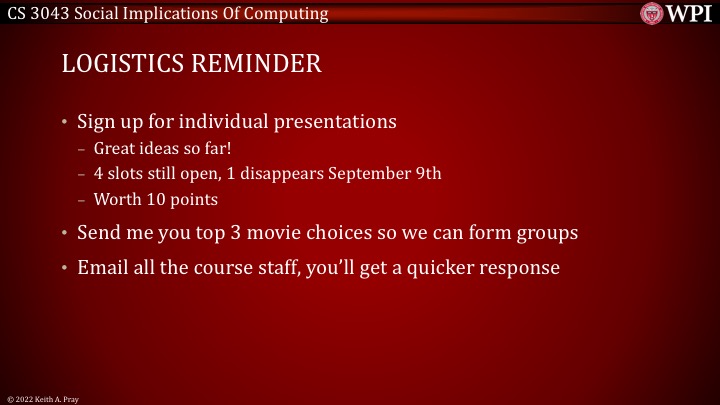 CS 3043 Social Implications Of Computing

WPI

LOGISTICS REMINDER

• Sign up for individual presentations
– Great ideas so far!
– 4 slots still open, 1 disappears September 9th
– Worth 10 points

• Send me you top 3 movie choices so we can form groups

• Email all the course staff, you'll get a quicker response

© 2022 Keith A. Pray